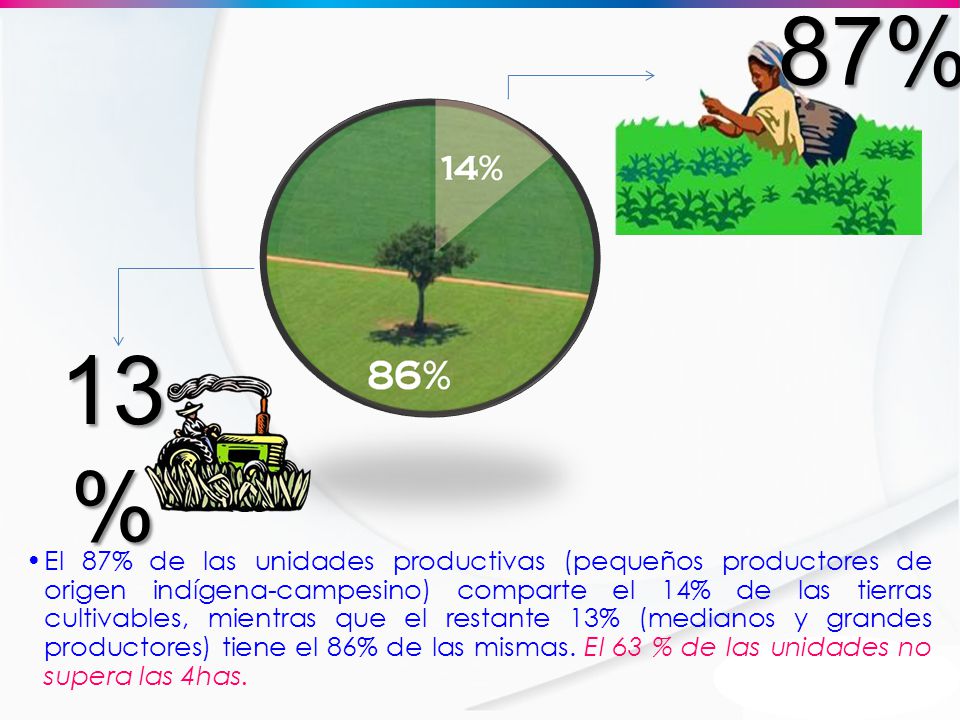 87%

14%

86%

13
%

• El 87% de las unidades productivas (pequeños productores de origen indígena-campesino) comparte el 14% de las tierras cultivables, mientras que el restante 13% (medianos y grandes productores) tiene el 86% de las mismas. El 63 % de las unidades no supera las 4has.